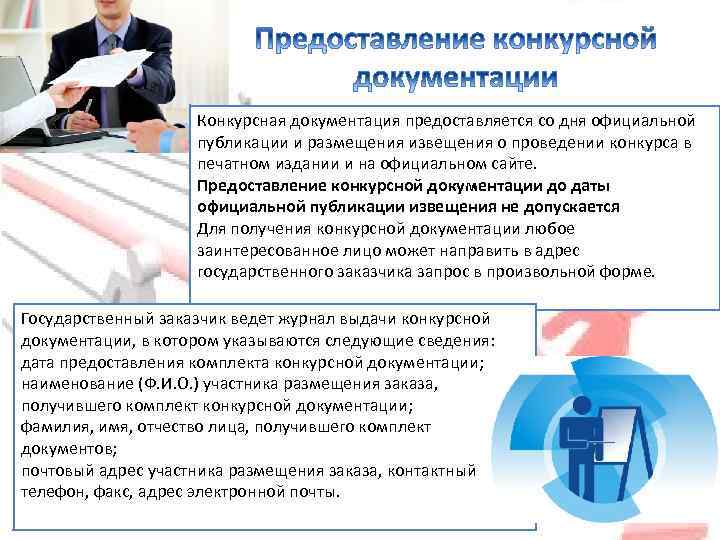 Предоставление конкурсной документации

Конкурсная документация предоставляется со дня официальной публикации и размещения извещения о проведении конкурса в печатном издании и на официальном сайте.

Предоставление конкурсной документации до даты официальной публикации извещения не допускается

Для получения конкурсной документации любое заинтересованное лицо может направить в адрес государственного заказчика запрос в произвольной форме.

Государственный заказчик ведет журнал выдачи конкурсной документации, в котором указываются следующие сведения:
дата предоставления комплекта конкурсной документации;
наименование (Ф.И.О.) участника размещения заказа, получившего комплект конкурсной документации;
фамилия, имя, отчество лица, получившего комплект документов;
почтовый адрес участника размещения заказа, контактный телефон, факс, адрес электронной почты.